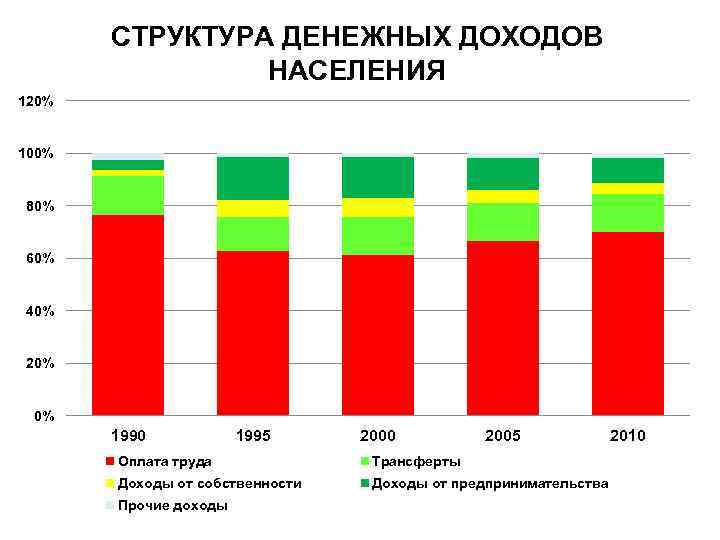 СТРУКТУРА ДЕНЕЖНЫХ ДОХОДОВ НАСЕЛЕНИЯ

120%
100%
80%
60%
40%
20%
0%

1990
1995
2000
2005
2010

Оплата труда
Трансферты
Доходы от собственности
Доходы от предпринимательства
Прочие доходы